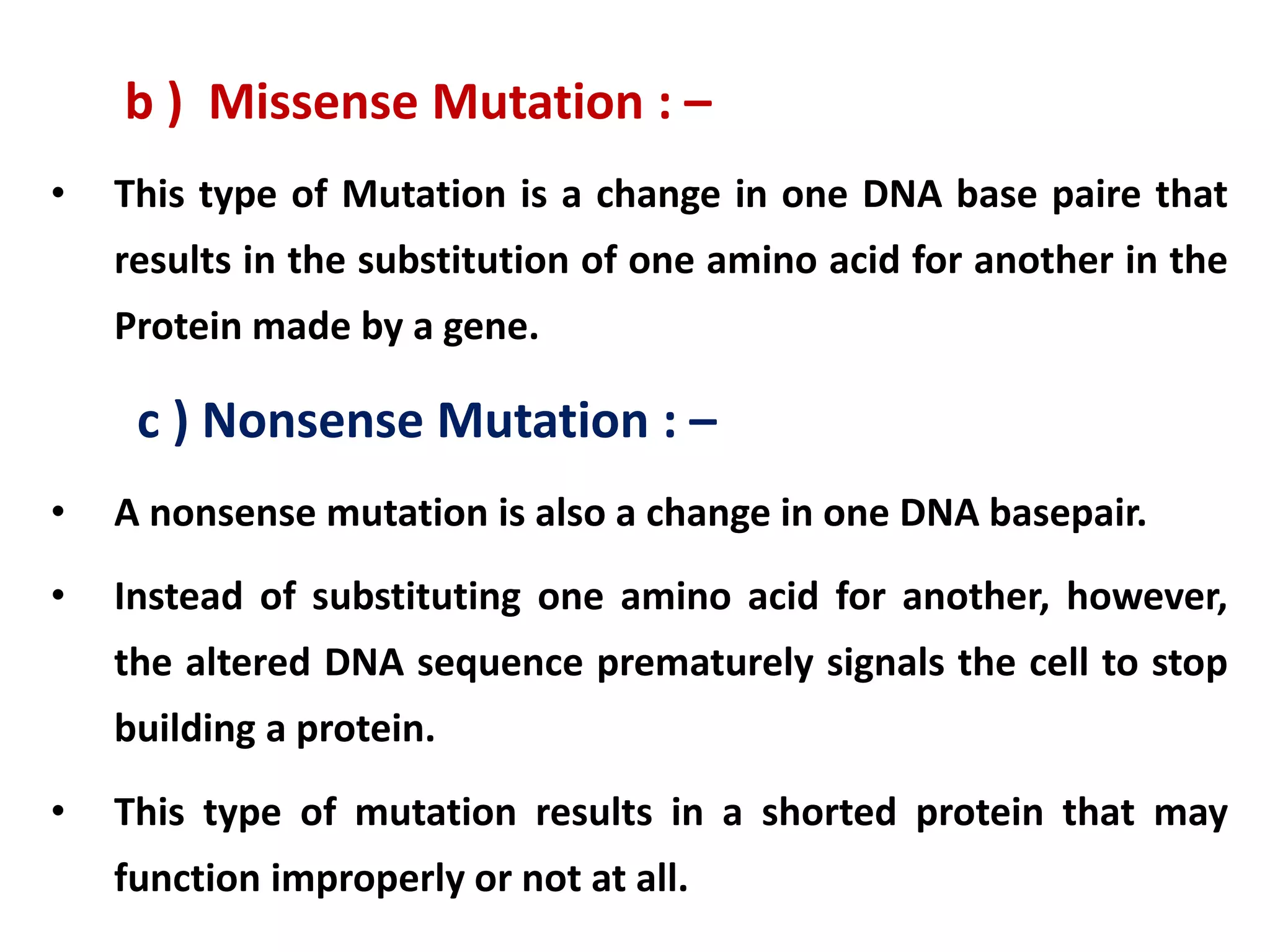 b ) Missense Mutation : –

• This type of Mutation is a change in one DNA base paire that results in the substitution of one amino acid for another in the Protein made by a gene.

c ) Nonsense Mutation : –

• A nonsense mutation is also a change in one DNA basepair.

• Instead of substituting one amino acid for another, however, the altered DNA sequence prematurely signals the cell to stop building a protein.

• This type of mutation results in a shorted protein that may function improperly or not at all.